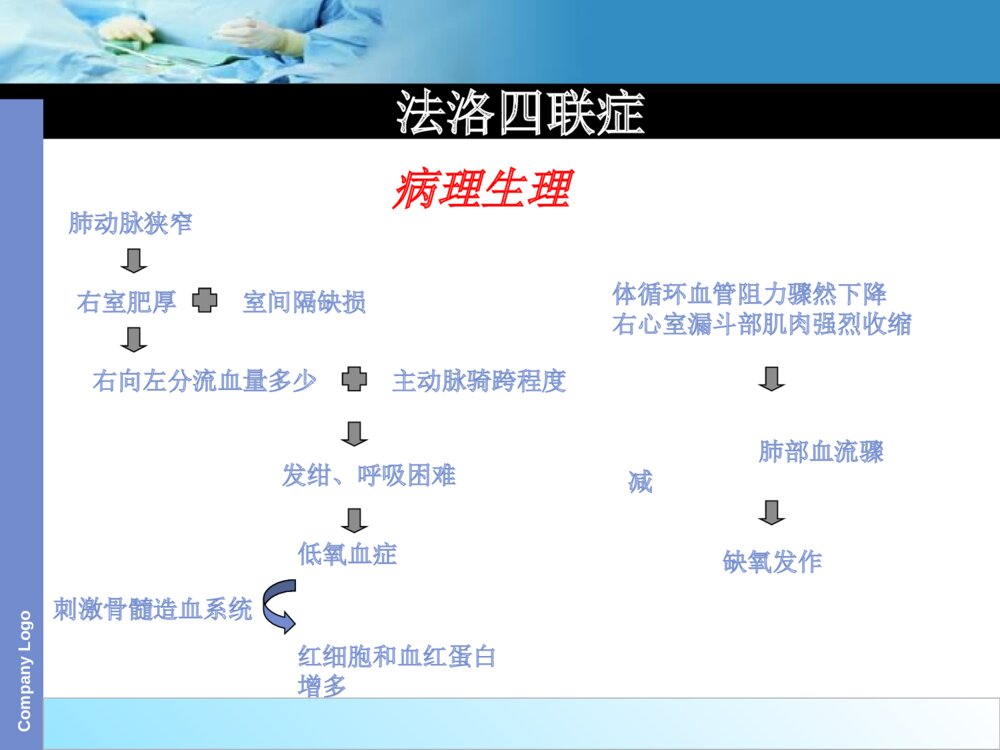 法洛四联症

病理生理

肺动脉狭窄

右室肥厚 室间隔缺损

右向左分流血量多少 主动脉骑跨程度

发绀、呼吸困难

低氧血症

刺激骨髓造血系统

红细胞和血红蛋白增多

体循环血管阻力骤然下降
右心室漏斗部肌肉强烈收缩

肺部血流骤减

缺氧发作

Company Logo